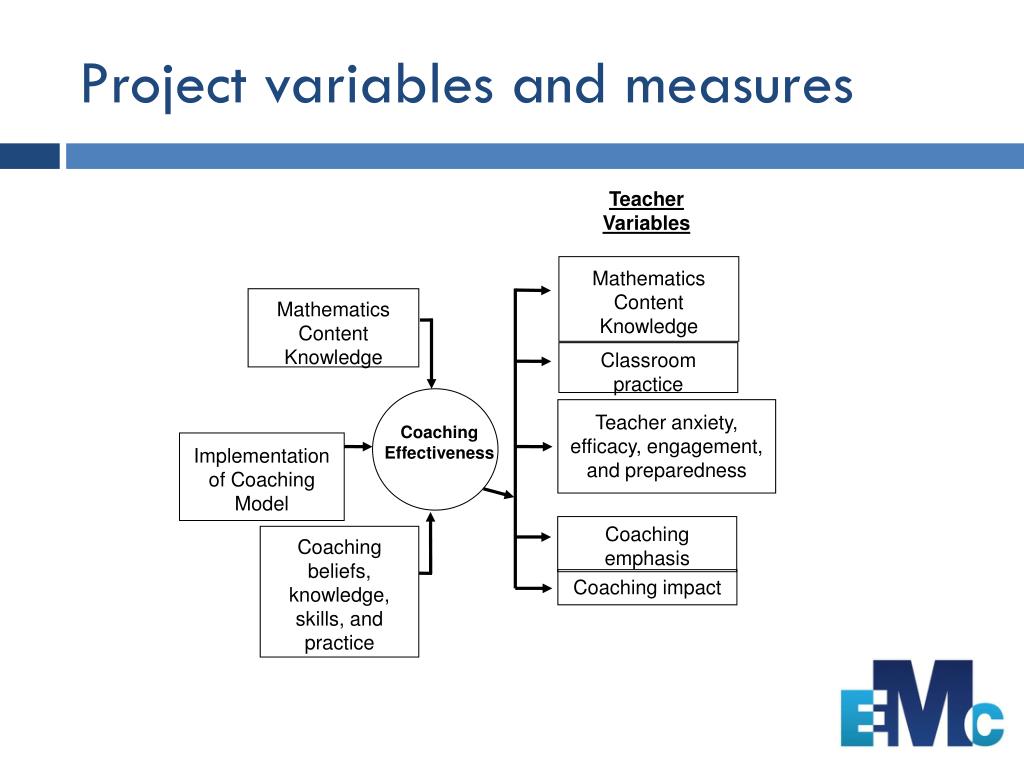 Project variables and measures

Teacher Variables

Mathematics Content Knowledge

Implementation of Coaching Model

Coaching beliefs, knowledge, skills, and practice

Coaching Effectiveness

Mathematics Content Knowledge

Classroom practice

Teacher anxiety, efficacy, engagement, and preparedness

Coaching emphasis

Coaching impact

EMC